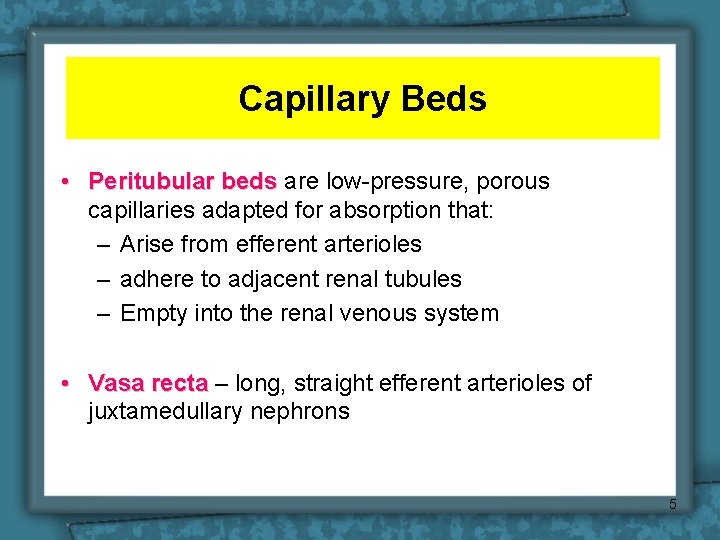 Capillary Beds

• Peritubular beds are low-pressure, porous capillaries adapted for absorption that:
– Arise from efferent arterioles
– adhere to adjacent renal tubules
– Empty into the renal venous system

• Vasa recta – long, straight efferent arterioles of juxtamedullary nephrons

5